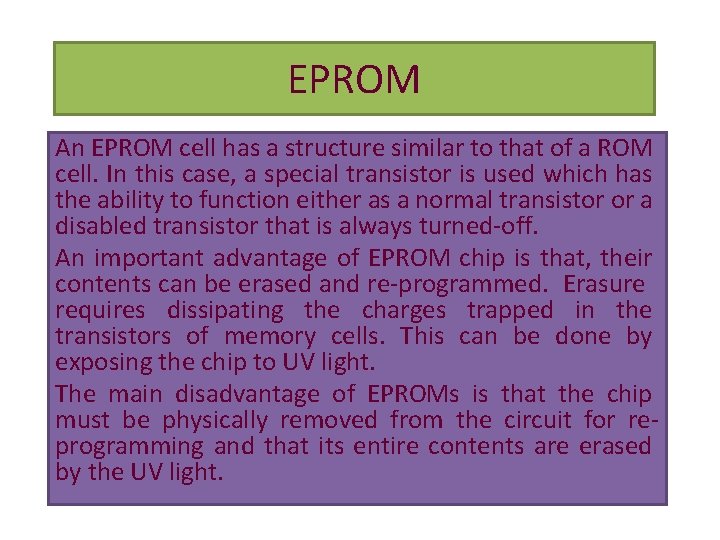 EPROM

An EPROM cell has a structure similar to that of a ROM cell. In this case, a special transistor is used which has the ability to function either as a normal transistor or a disabled transistor that is always turned-off.

An important advantage of EPROM chip is that, their contents can be erased and re-programmed. Erasure requires dissipating the charges trapped in the transistors of memory cells. This can be done by exposing the chip to UV light.

The main disadvantage of EPROMs is that the chip must be physically removed from the circuit for re-programming and that its entire contents are erased by the UV light.